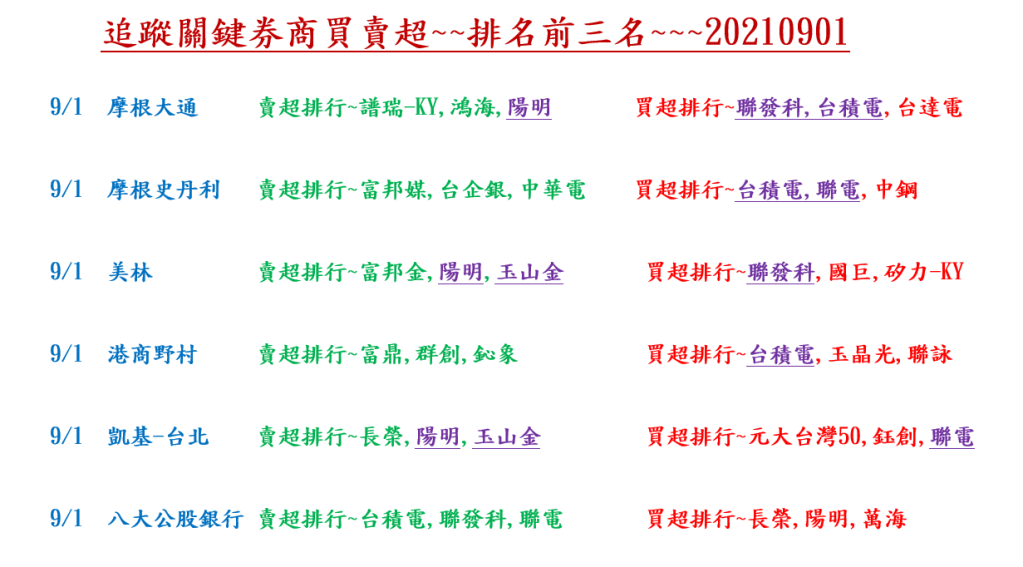 追蹤關鍵券商買賣超~~排名前三名~~~20210901

9/1 摩根大通 賣超排行~譜瑞-KY,鴻海,陽明 買超排行~聯發科,台積電,台達電

9/1 摩根史丹利 賣超排行~富邦媒,台企銀,中華電 買超排行~台積電,聯電,中鋼

9/1 美林 賣超排行~富邦金,陽明,玉山金 買超排行~聯發科,國巨,矽力-KY

9/1 港商野村 賣超排行~富鼎,群創,鈊象 買超排行~台積電,玉晶光,聯詠

9/1 凱基-台北 賣超排行~長榮,陽明,玉山金 買超排行~元大台灣50,鈺創,聯電

9/1 八大公股銀行 賣超排行~台積電,聯發科,聯電 買超排行~長榮,陽明,萬海